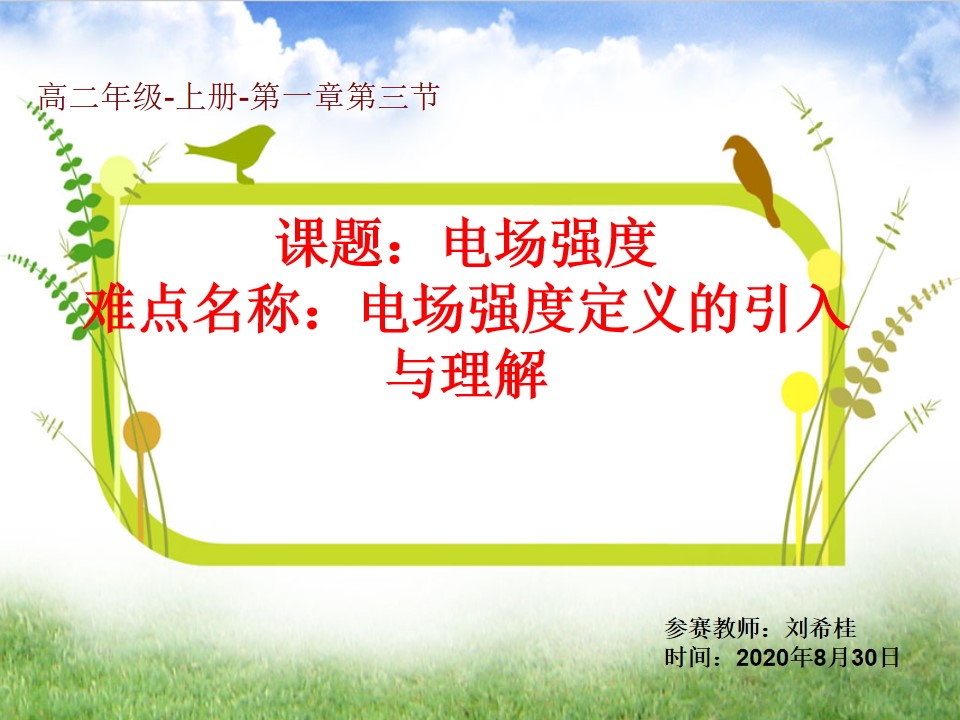 高二年级-上册-第一章第三节

课题：电场强度
难点名称：电场强度定义的引入与理解

参赛教师：刘希桂
时间：2020年8月30日